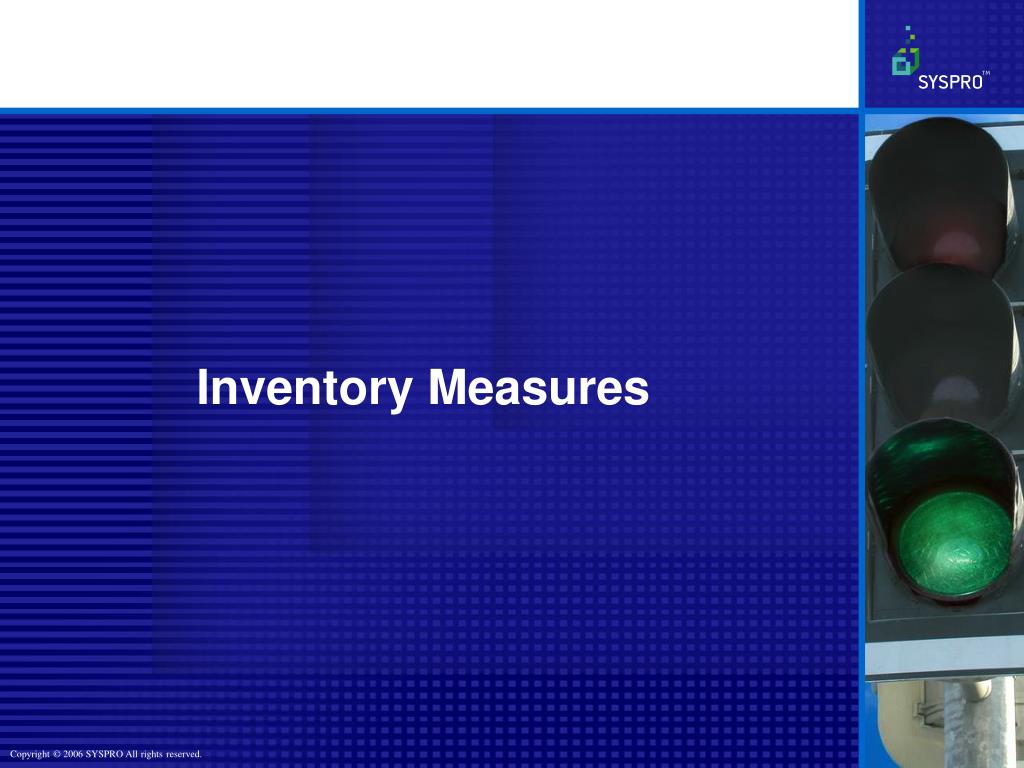 SYSPRO™

Inventory Measures

Copyright © 2006 SYSPRO All rights reserved.